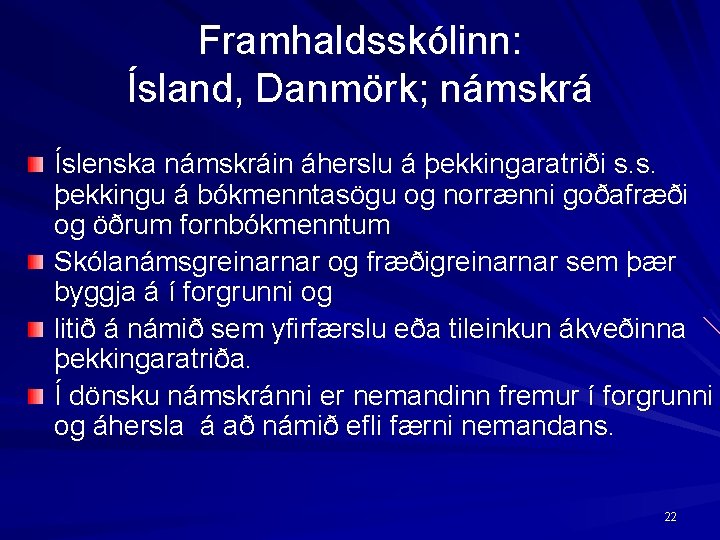 Framhaldsskólinn:
Ísland, Danmörk; námskrá

Íslenska námskráin áherslu á þekkingaratriði s.s. þekkingu á bókmenntasögu og norrænni goðafræði og öðrum fornbókmenntum

Skólanámsgreinarnar og fræðigreinarnar sem þær byggja á í forgrunni og

litið á námið sem yfirfærslu eða tileinkun ákveðinna þekkingaratriða.

Í dönsku námskránni er nemandinn fremur í forgrunni og áhersla á að námið efli færni nemandans.

22